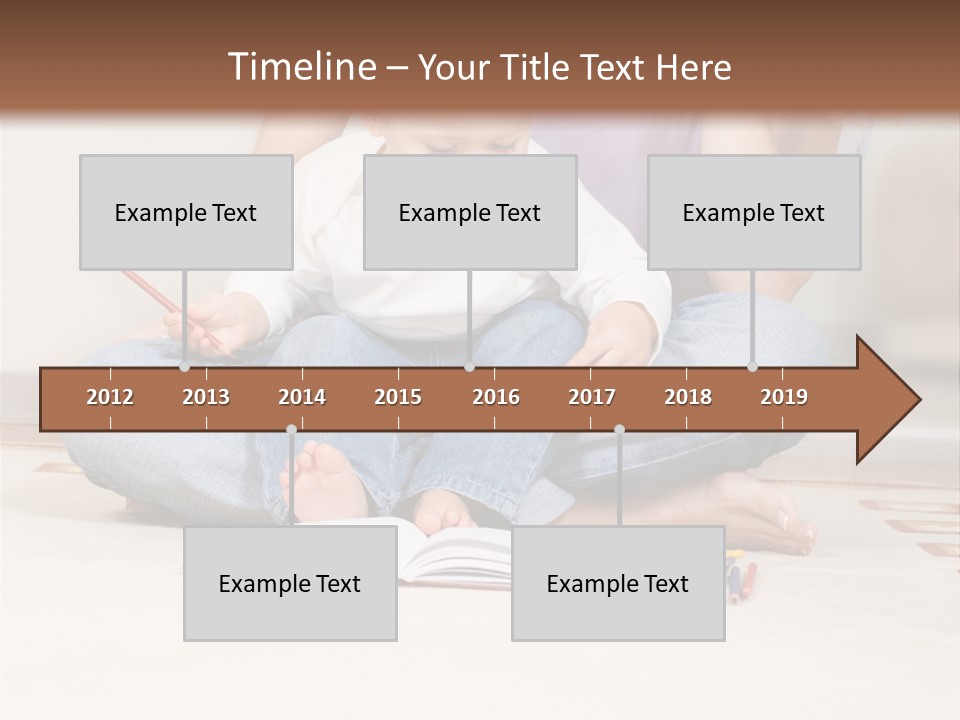 Timeline – Your Title Text Here

Example Text

Example Text

Example Text

2012 2013 2014 2015 2016 2017 2018 2019

Example Text

Example Text